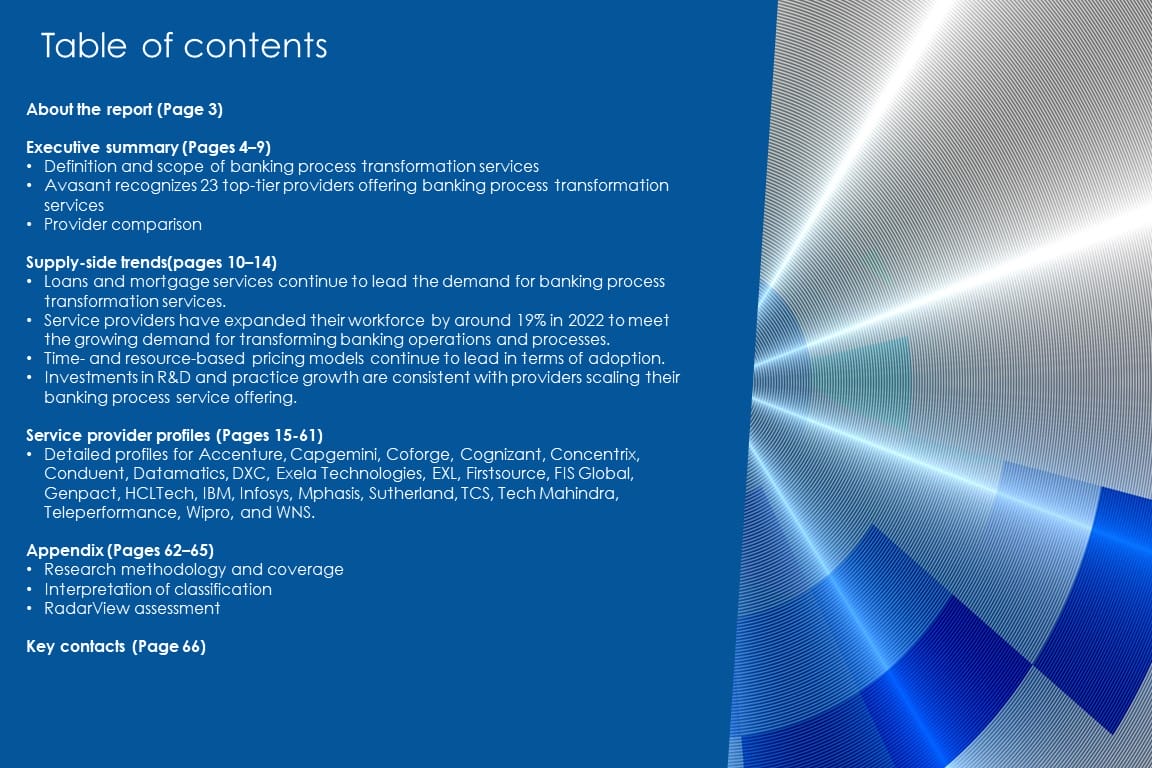 Table of contents

About the report (Page 3)

Executive summary (Pages 4–9)
• Definition and scope of banking process transformation services
• Avasant recognizes 23 top-tier providers offering banking process transformation services
• Provider comparison

Supply-side trends(pages 10–14)
• Loans and mortgage services continue to lead the demand for banking process transformation services.
• Service providers have expanded their workforce by around 19% in 2022 to meet the growing demand for transforming banking operations and processes.
• Time- and resource-based pricing models continue to lead in terms of adoption.
• Investments in R&D and practice growth are consistent with providers scaling their banking process service offering.

Service provider profiles (Pages 15-61)
• Detailed profiles for Accenture, Capgemini, Coforge, Cognizant, Concentrix, Conduent, Datamatics, DXC, Exela Technologies, EXL, Firstsource, FIS Global, Genpact, HCLTech, IBM, Infosys, Mphasis, Sutherland, TCS, Tech Mahindra, Teleperformance, Wipro, and WNS.

Appendix (Pages 62–65)
• Research methodology and coverage
• Interpretation of classification
• RadarView assessment

Key contacts (Page 66)